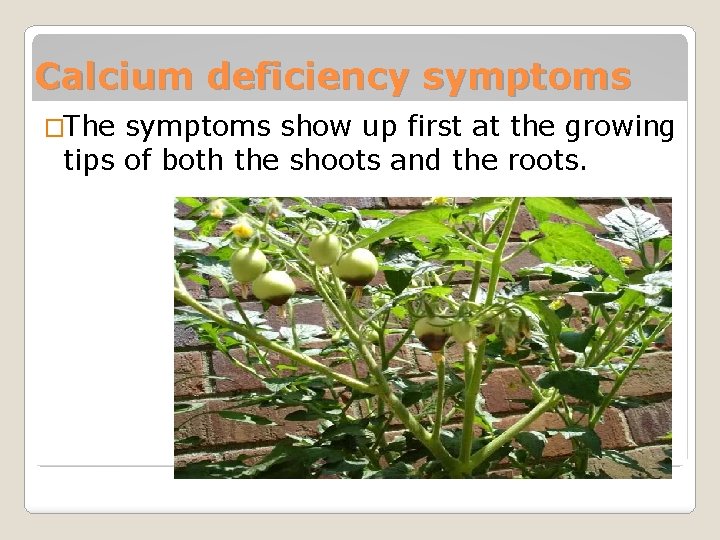 Calcium deficiency symptoms

□The symptoms show up first at the growing tips of both the shoots and the roots.